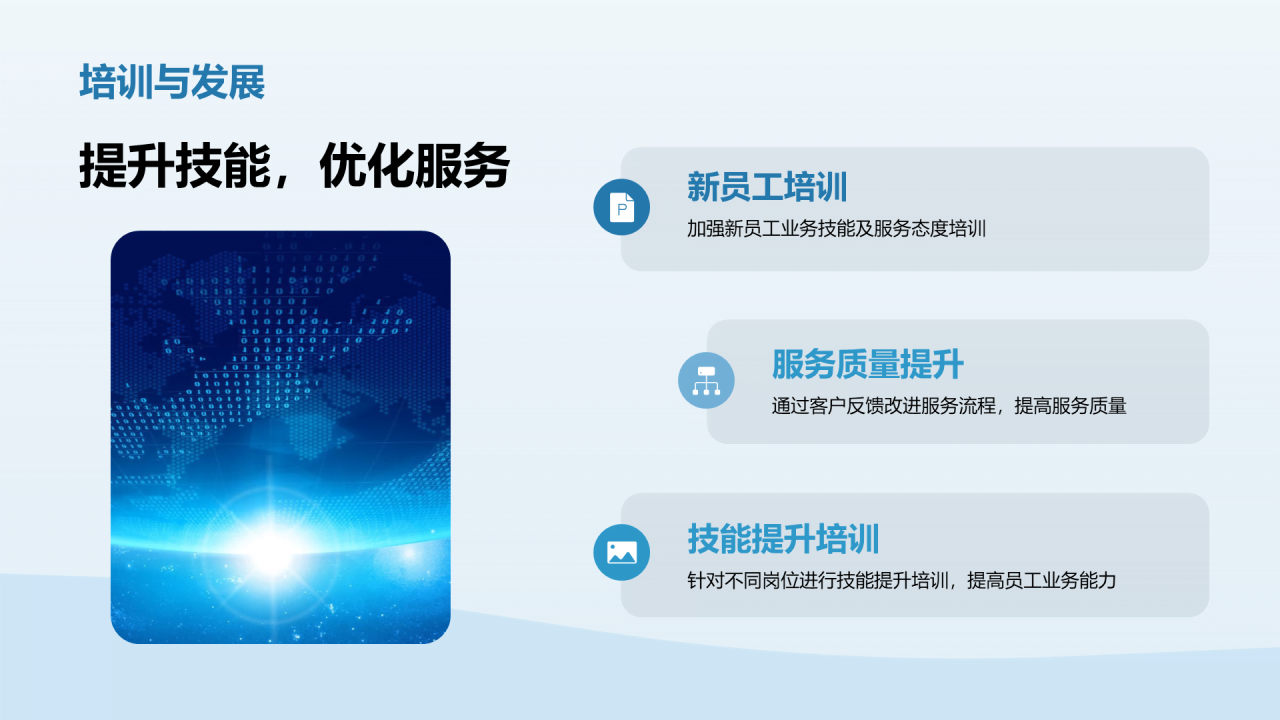 培训与发展

提升技能，优化服务

新员工培训

加强新员工业务技能及服务态度培训

服务质量提升

通过客户反馈改进服务流程，提高服务质量

技能提升培训

针对不同岗位进行技能提升培训，提高员工业务能力